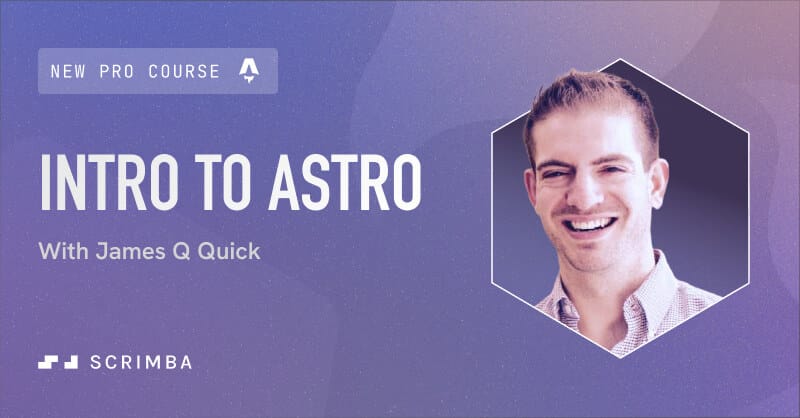 NEW PRO COURSE

INTRO TO ASTRO

With James Q Quick

SCRIMBA